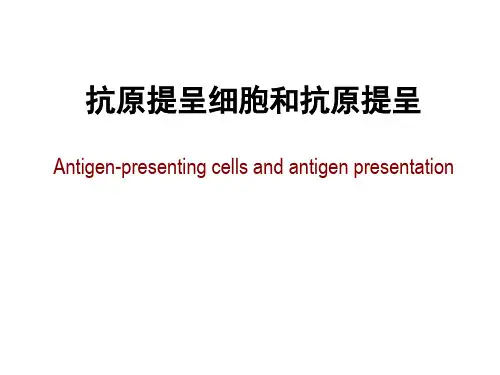 抗原提呈细胞和抗原提呈

Antigen-presenting cells and antigen presentation